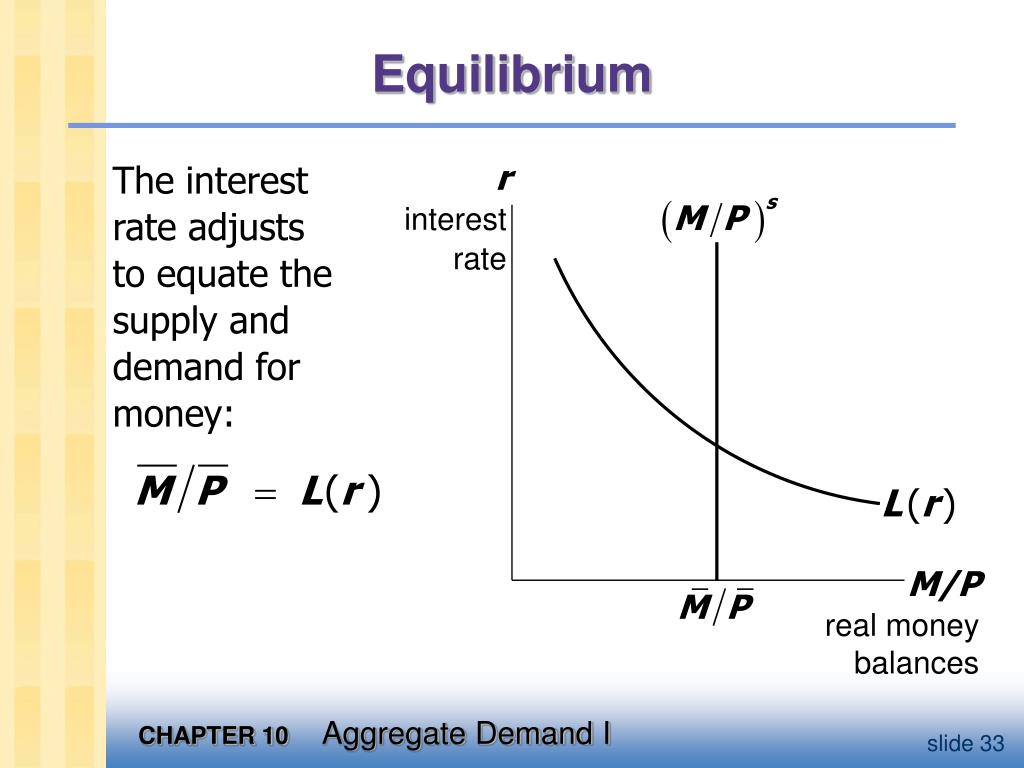 Equilibrium

The interest rate adjusts to equate the supply and demand for money:

$\overline{M}/\overline{P} = L(r)$

$r$
interest rate

$(M/P)^s$

$L(r)$

$M/P$
real money balances

$\overline{M}/\overline{P}$

CHAPTER 10 Aggregate Demand I

slide 33